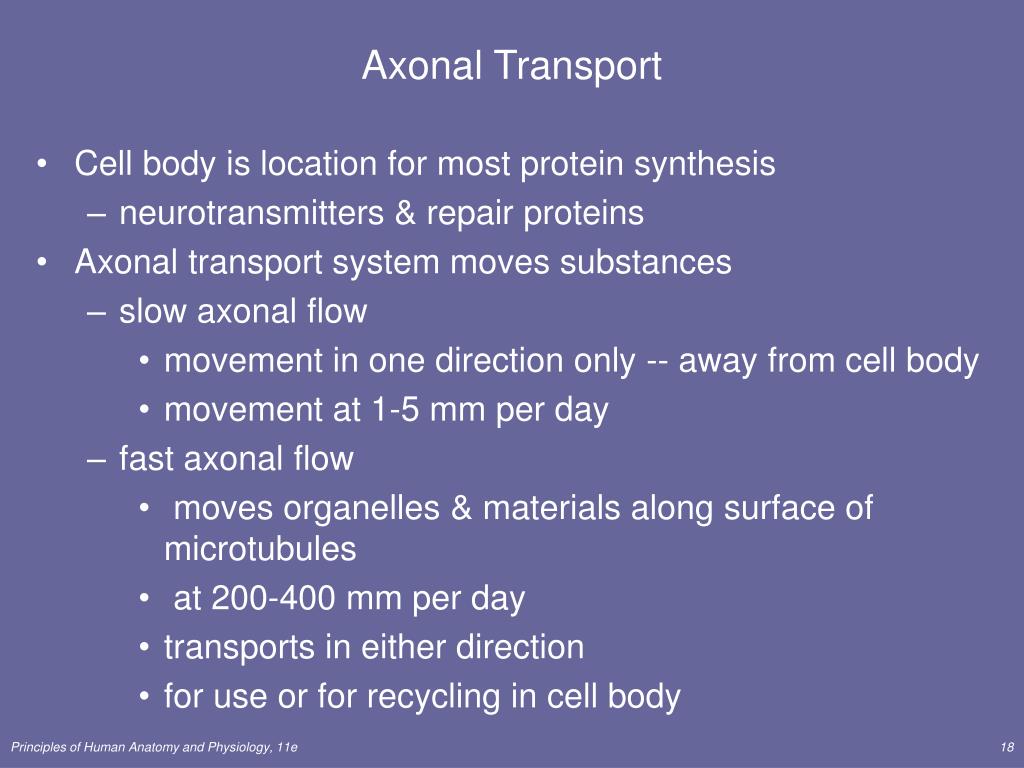 Axonal Transport

• Cell body is location for most protein synthesis
– neurotransmitters & repair proteins
• Axonal transport system moves substances
– slow axonal flow
• movement in one direction only -- away from cell body
• movement at 1-5 mm per day
– fast axonal flow
• moves organelles & materials along surface of microtubules
• at 200-400 mm per day
• transports in either direction
• for use or for recycling in cell body

Principles of Human Anatomy and Physiology, 11e

18